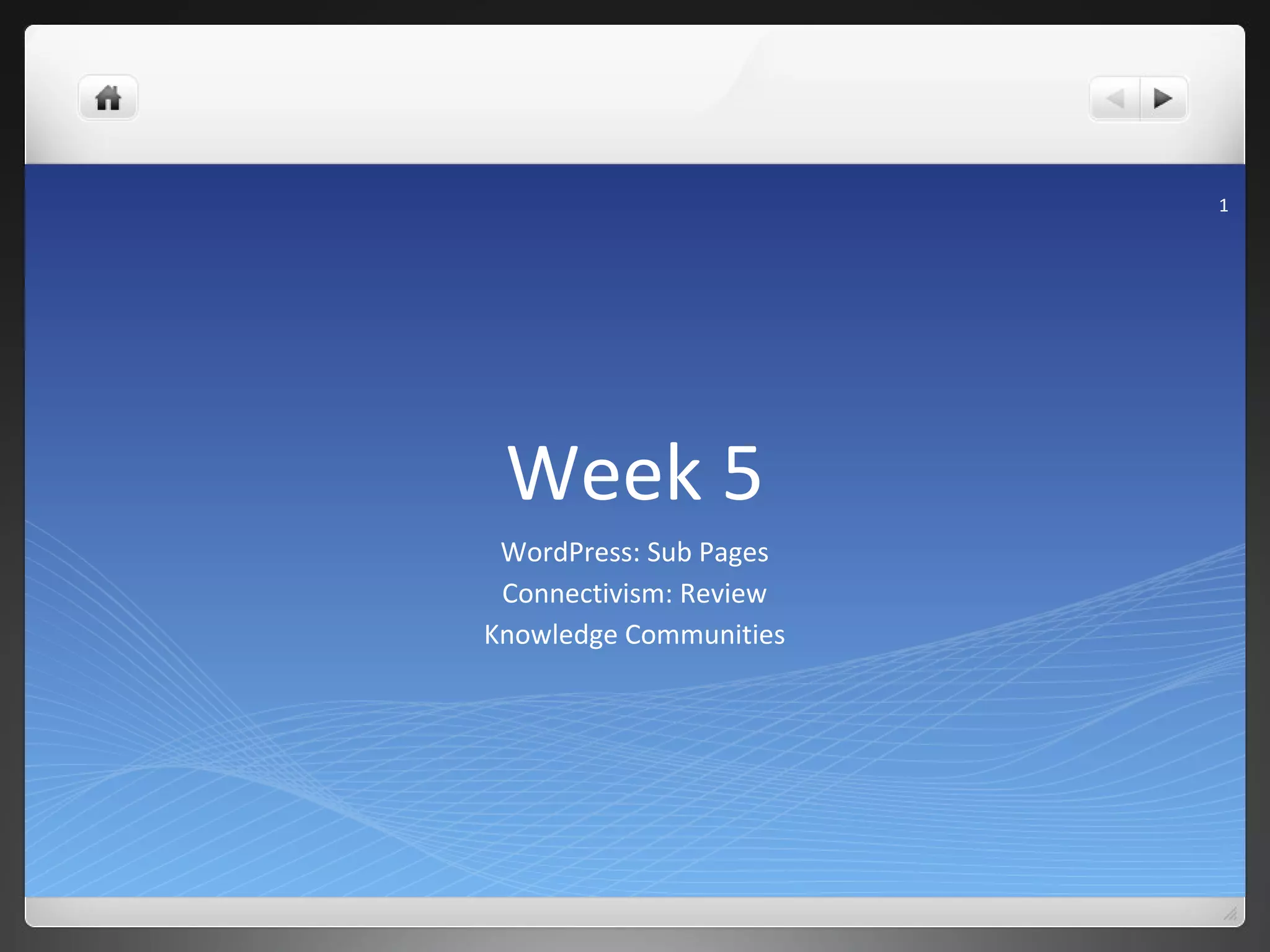 1

Week 5

WordPress: Sub Pages
Connectivism: Review
Knowledge Communities